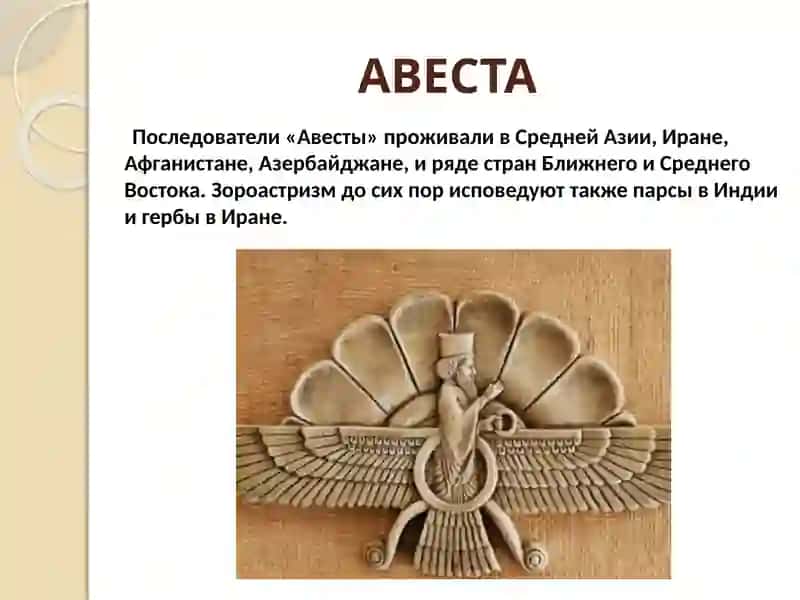 АВЕСТА

Последователи «Авесты» проживали в Средней Азии, Иране, Афганистане, Азербайджане, и ряде стран Ближнего и Среднего Востока. Зороастризм до сих пор исповедуют также парсы в Индии и гербы в Иране.